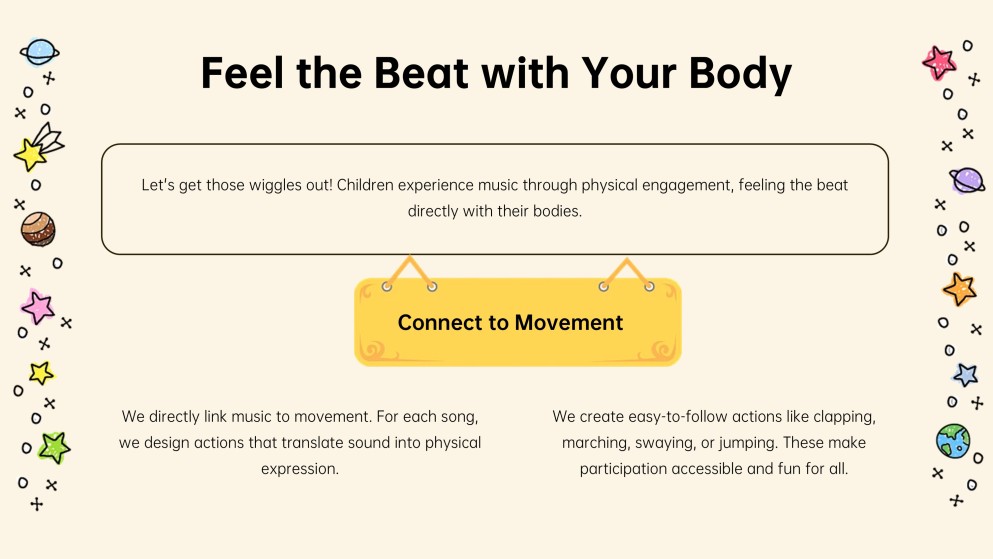 Feel the Beat with Your Body

Let's get those wiggles out! Children experience music through physical engagement, feeling the beat directly with their bodies.

Connect to Movement

We directly link music to movement. For each song, we design actions that translate sound into physical expression.

We create easy-to-follow actions like clapping, marching, swaying, or jumping. These make participation accessible and fun for all.